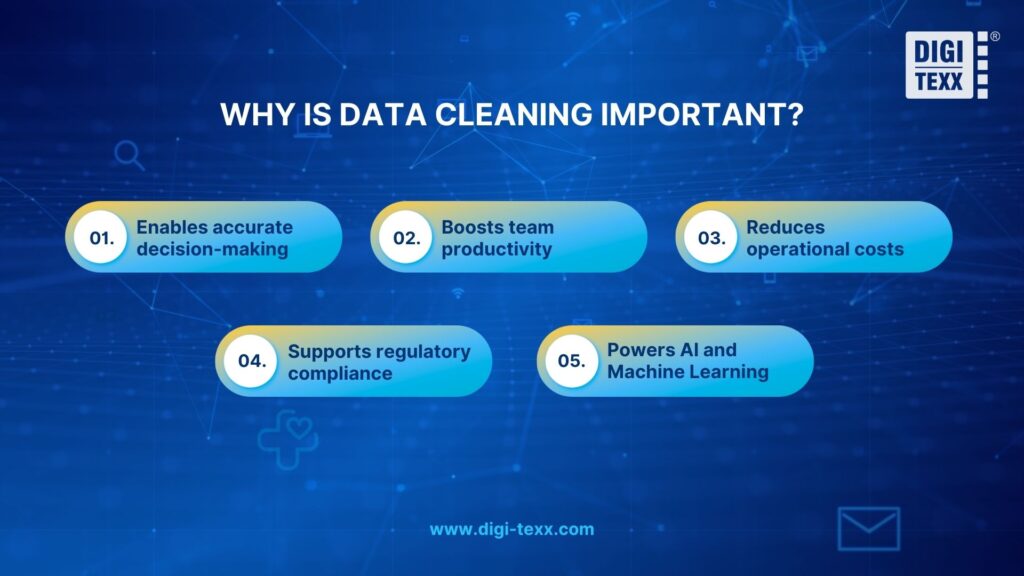 DIGI TEXX ®

WHY IS DATA CLEANING IMPORTANT?

01. Enables accurate decision-making

02. Boosts team productivity

03. Reduces operational costs

04. Supports regulatory compliance

05. Powers AI and Machine Learning

www.digi-texx.com